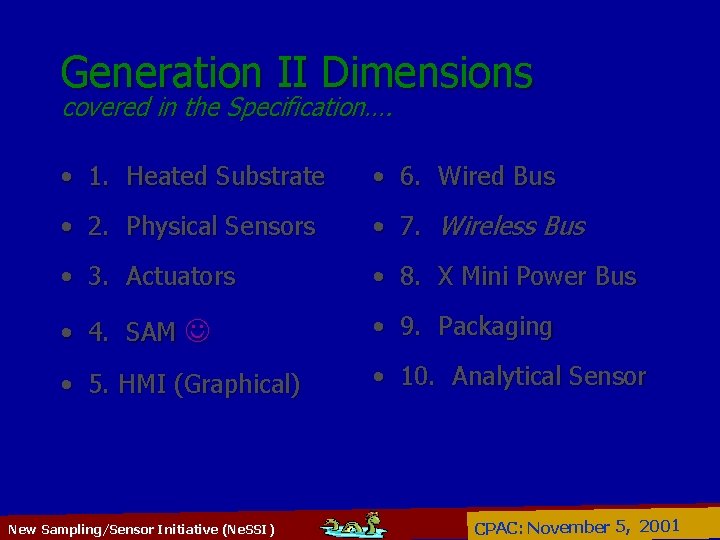 Generation II Dimensions
covered in the Specification….

- 1. Heated Substrate
- 2. Physical Sensors
- 3. Actuators
- 4. SAM ☺
- 5. HMI (Graphical)

- 6. Wired Bus
- 7. Wireless Bus
- 8. X Mini Power Bus
- 9. Packaging
- 10. Analytical Sensor

New Sampling/Sensor Initiative (NeSSI)
CPAC: November 5, 2001